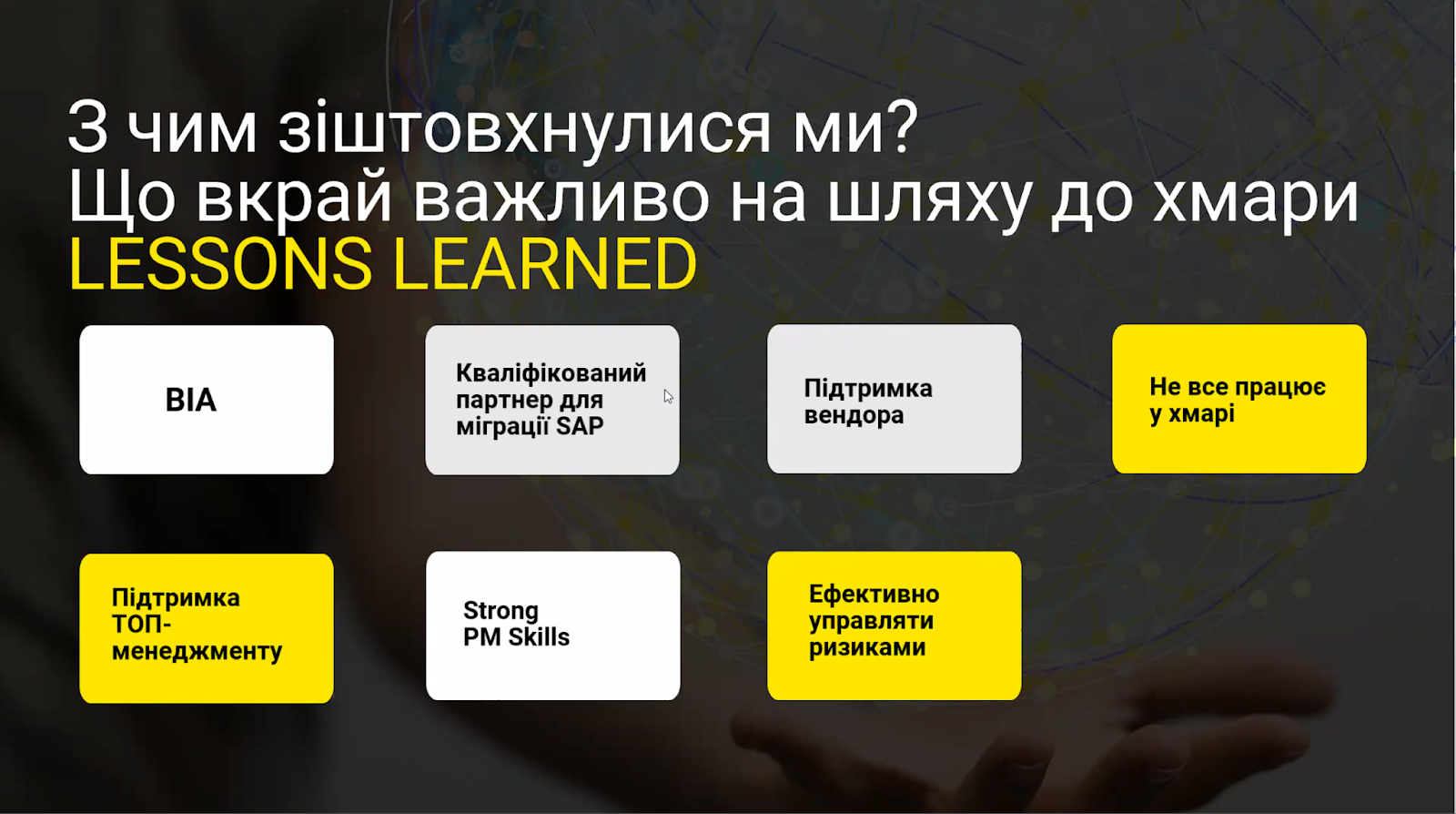 З чим зіштовхнулися ми?
Що вкрай важливо на шляху до хмари
LESSONS LEARNED

BIA

Кваліфікований партнер для міграції SAP

Підтримка вендора

Не все працює у хмарі

Підтримка ТОП-менеджменту

Strong PM Skills

Ефективно управляти ризиками